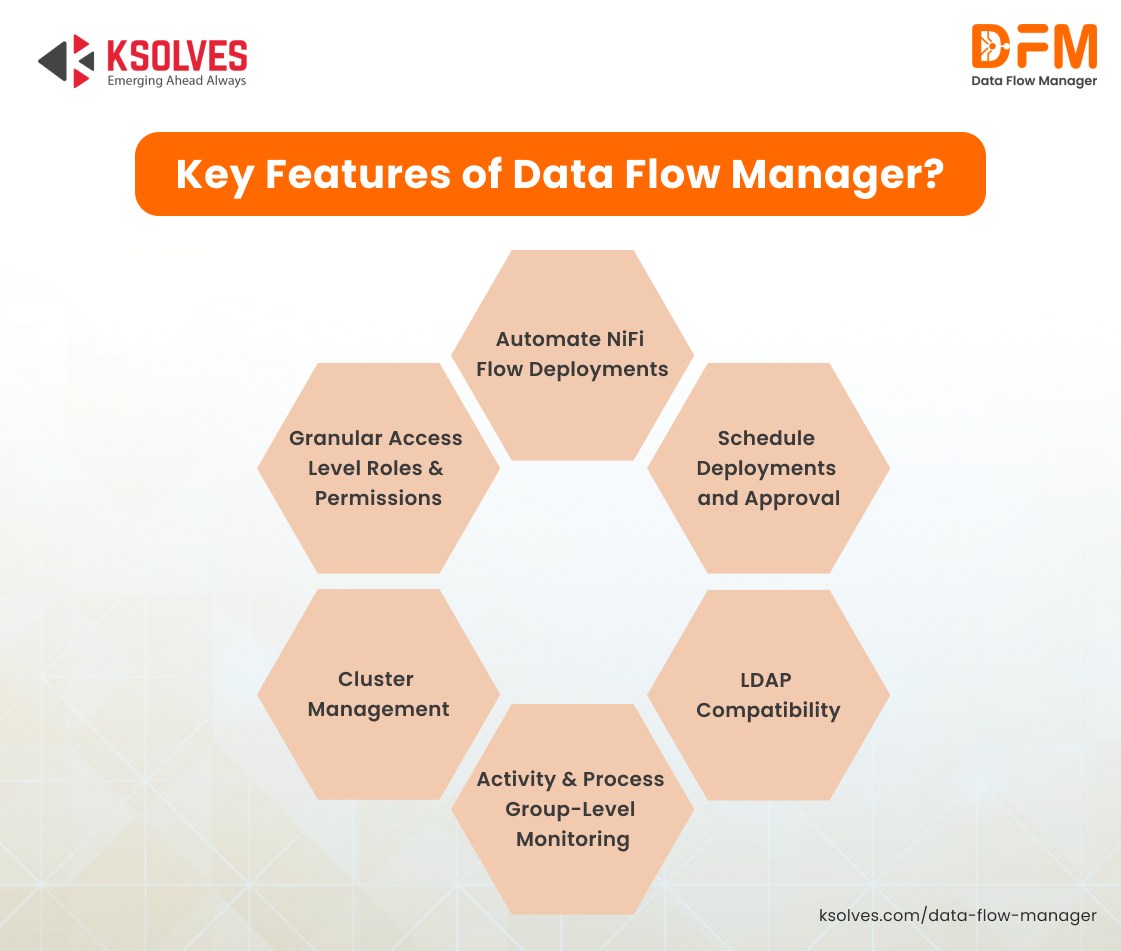 KSOLVES
Emerging Ahead Always

DFM
Data Flow Manager

Key Features of Data Flow Manager?

Automate NiFi Flow Deployments

Granular Access Level Roles & Permissions

Schedule Deployments and Approval

Cluster Management

LDAP Compatibility

Activity & Process Group-Level Monitoring

ksolves.com/data-flow-manager